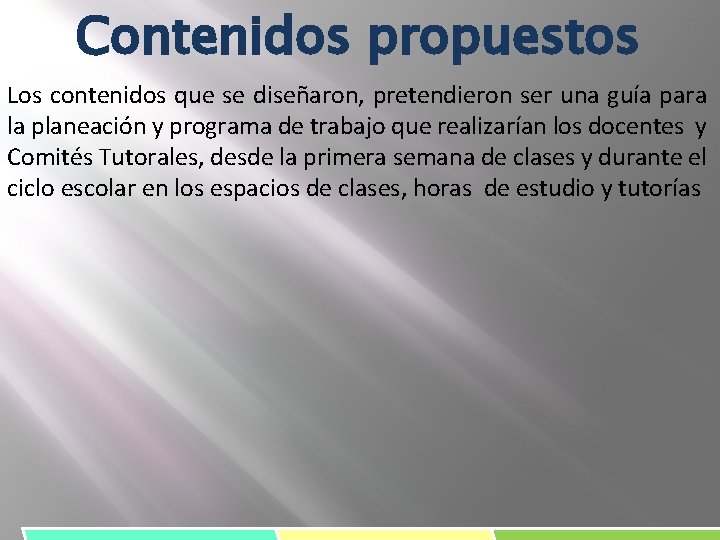 Contenidos propuestos

Los contenidos que se diseñaron, pretendieron ser una guía para la planeación y programa de trabajo que realizarían los docentes y Comités Tutorales, desde la primera semana de clases y durante el ciclo escolar en los espacios de clases, horas de estudio y tutorías